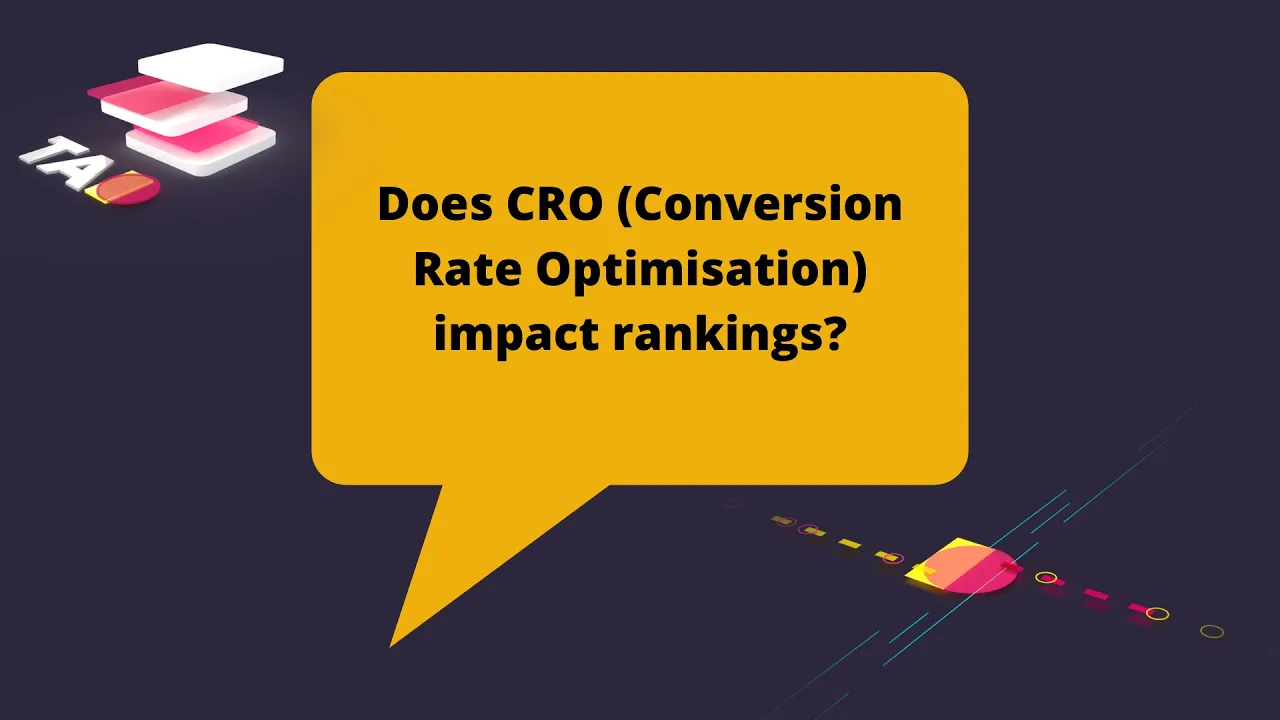 TA

Does CRO (Conversion Rate Optimisation) impact rankings?